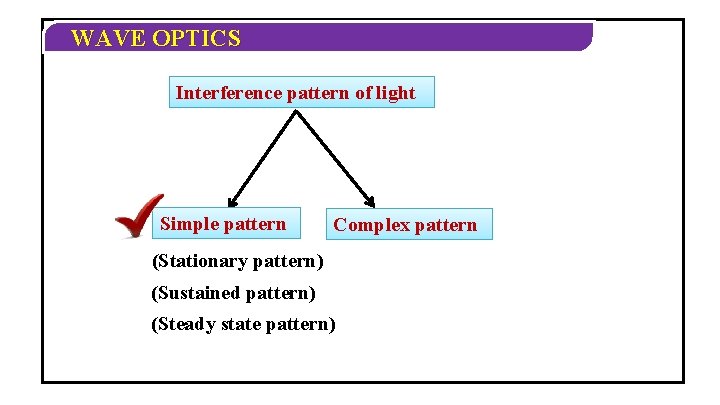 WAVE OPTICS

Interference pattern of light

Simple pattern

Complex pattern

(Stationary pattern)

(Sustained pattern)

(Steady state pattern)